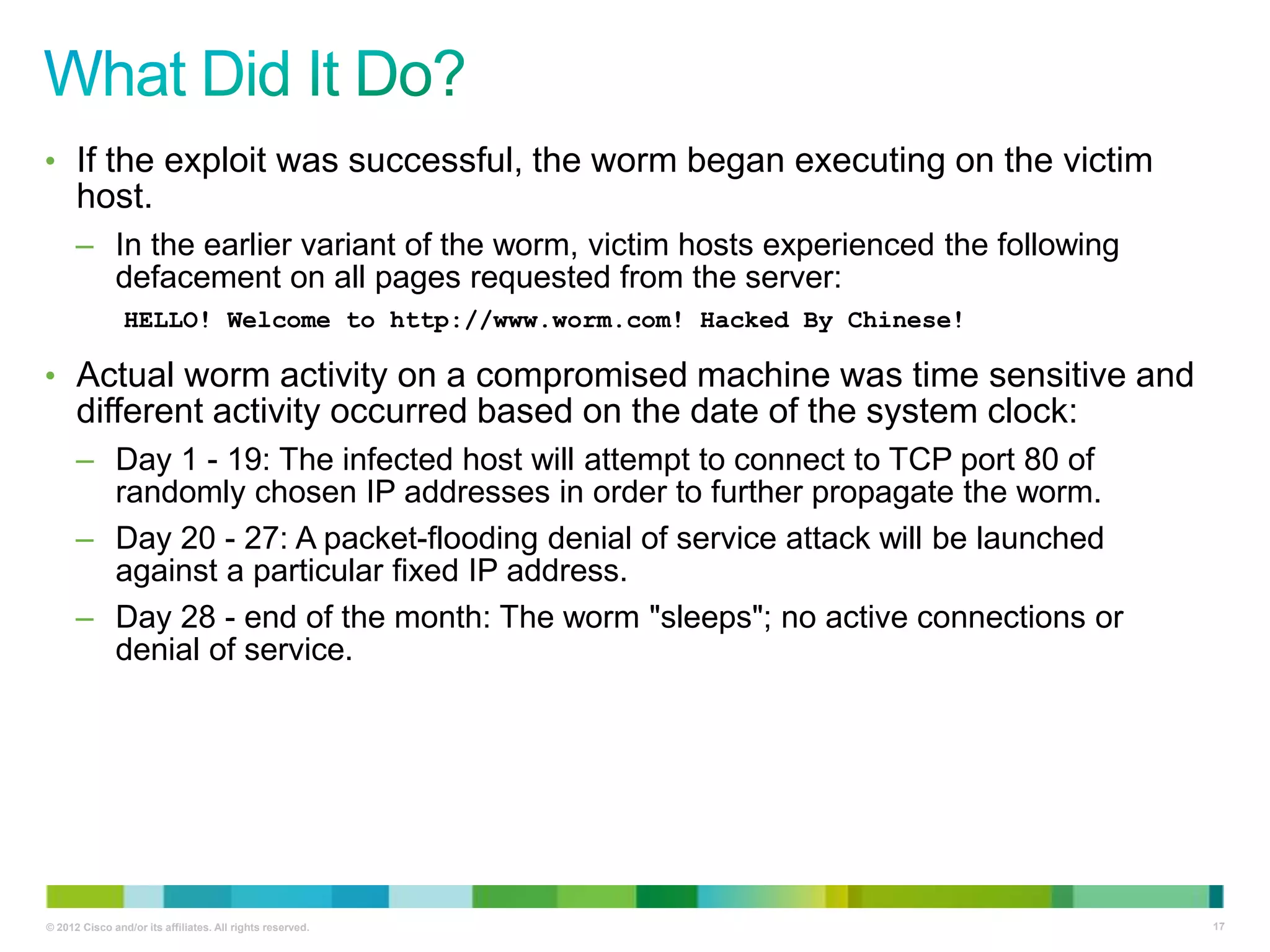 What Did It Do?

• If the exploit was successful, the worm began executing on the victim host.

– In the earlier variant of the worm, victim hosts experienced the following defacement on all pages requested from the server:

HELLO! Welcome to http://www.worm.com! Hacked By Chinese!

• Actual worm activity on a compromised machine was time sensitive and different activity occurred based on the date of the system clock:

– Day 1 - 19: The infected host will attempt to connect to TCP port 80 of randomly chosen IP addresses in order to further propagate the worm.

– Day 20 - 27: A packet-flooding denial of service attack will be launched against a particular fixed IP address.

– Day 28 - end of the month: The worm "sleeps"; no active connections or denial of service.

© 2012 Cisco and/or its affiliates. All rights reserved.

17